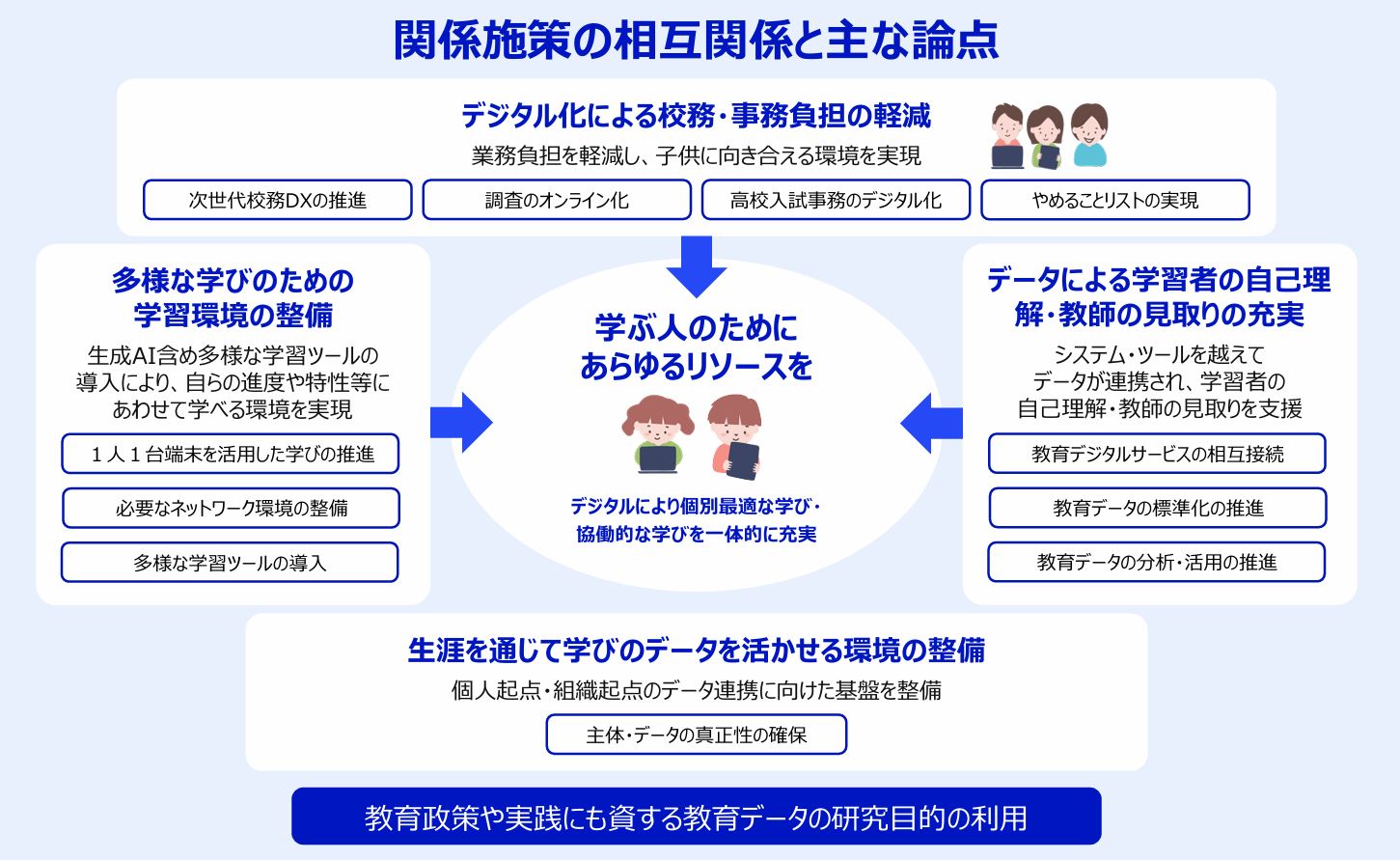 関係施策の相互関係と主な論点

デジタル化による校務・事務負担の軽減

業務負担を軽減し、子供に向き合える環境を実現

次世代校務DXの推進

調査のオンライン化

高校入試事務のデジタル化

やめることリストの実現

多様な学びのための学習環境の整備

生成AI含め多様な学習ツールの導入により、自らの進度や特性等にあわせて学べる環境を実現

１人１台端末を活用した学びの推進

必要なネットワーク環境の整備

多様な学習ツールの導入

学ぶ人のためにあらゆるリソースを

デジタルにより個別最適な学び・協働的な学びを一体的に充実

データによる学習者の自己理解・教師の見取りの充実

システム・ツールを越えてデータが連携され、学習者の自己理解・教師の見取りを支援

教育デジタルサービスの相互接続

教育データの標準化の推進

教育データの分析・活用の推進

生涯を通じて学びのデータを活かせる環境の整備

個人起点・組織起点のデータ連携に向けた基盤を整備

主体・データの真正性の確保

教育政策や実践にも資する教育データの研究目的の利用